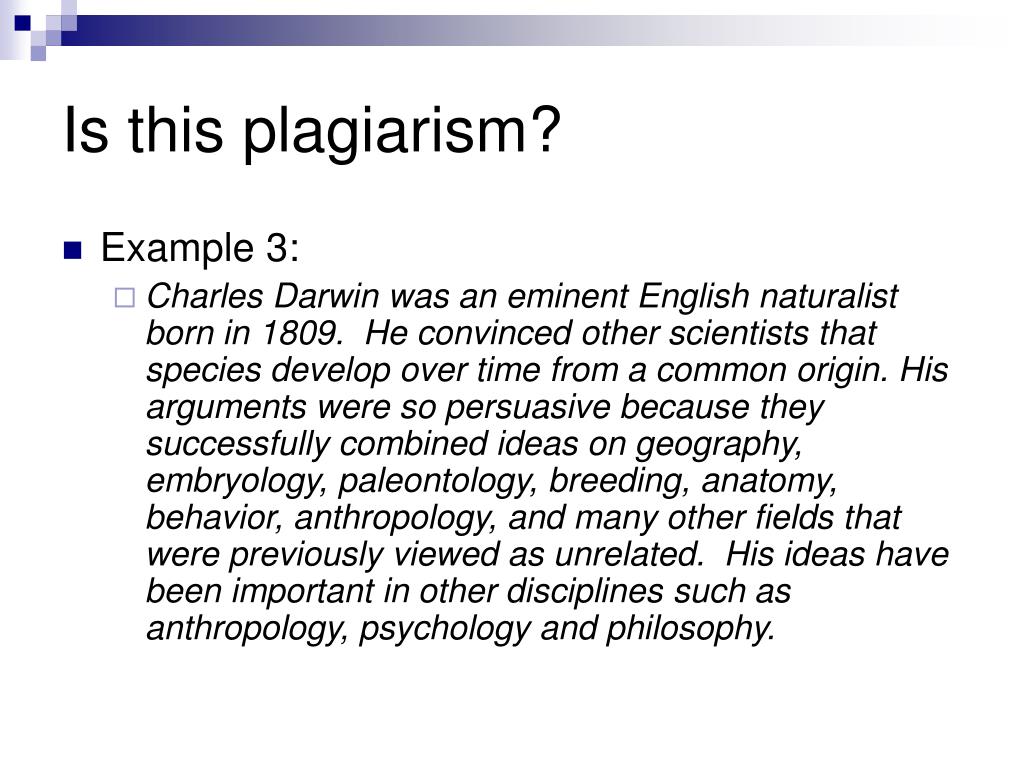 Is this plagiarism?

Example 3:

Charles Darwin was an eminent English naturalist born in 1809. He convinced other scientists that species develop over time from a common origin. His arguments were so persuasive because they successfully combined ideas on geography, embryology, paleontology, breeding, anatomy, behavior, anthropology, and many other fields that were previously viewed as unrelated. His ideas have been important in other disciplines such as anthropology, psychology and philosophy.